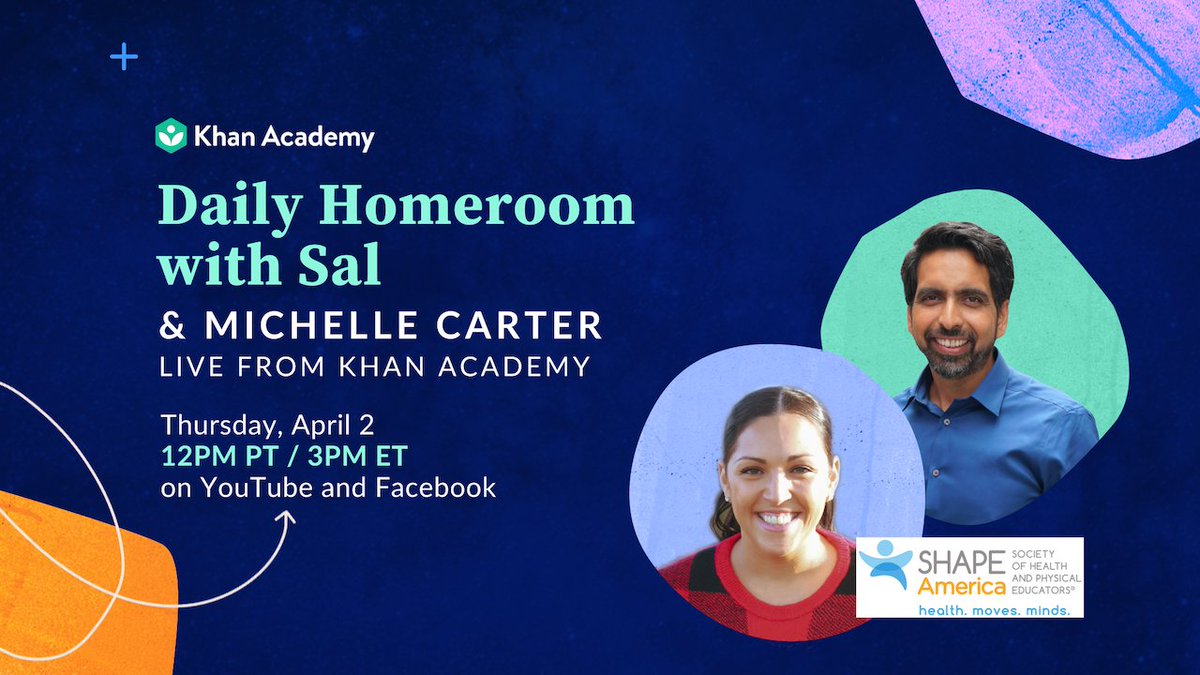 Khan Academy

Daily Homeroom with Sal

& MICHELLE CARTER
LIVE FROM KHAN ACADEMY

Thursday, April 2
12PM PT / 3PM ET
on YouTube and Facebook

SHAPE America SOCIETY OF HEALTH AND PHYSICAL EDUCATORS®
health. moves. minds.